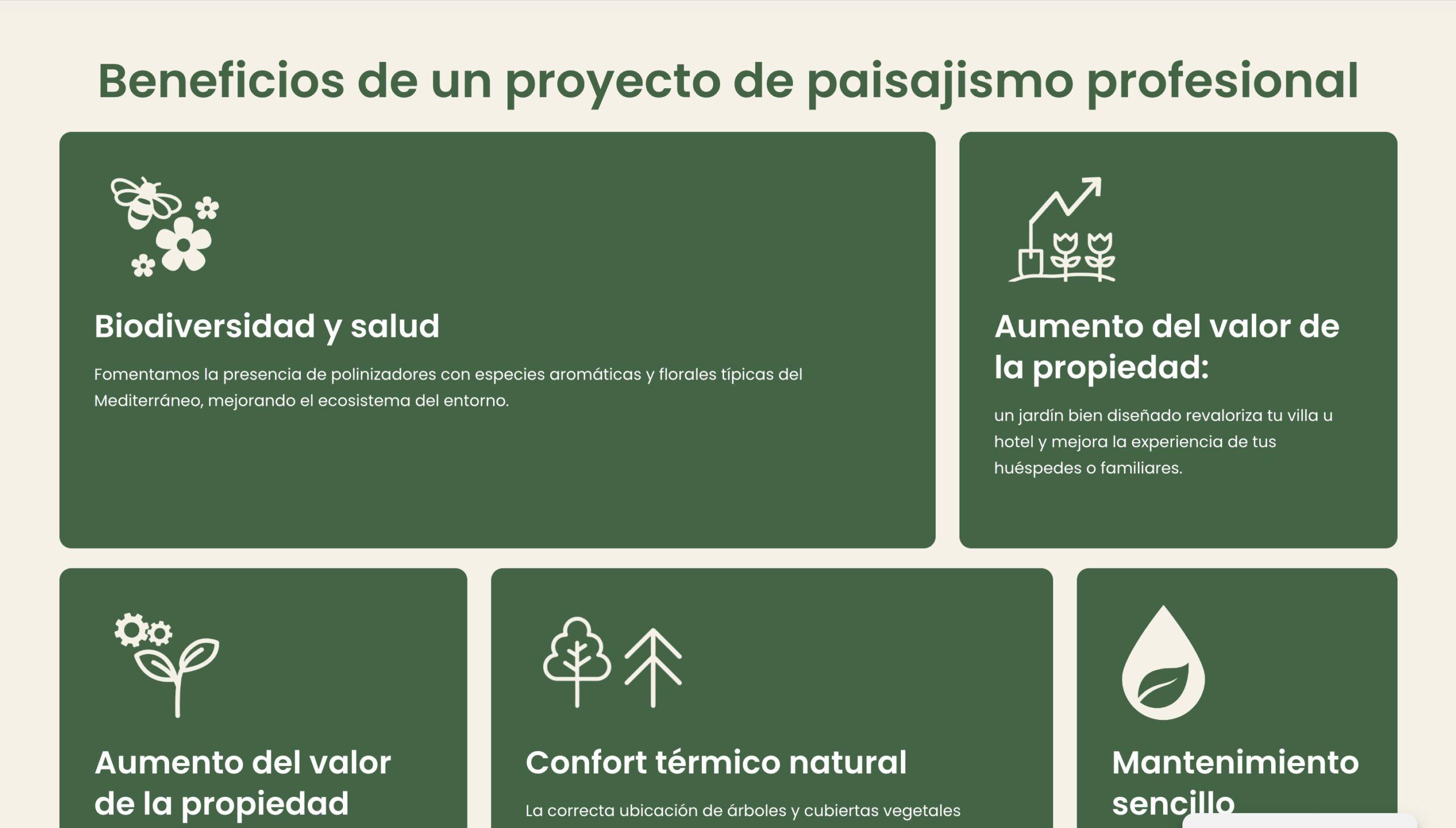 Beneficios de un proyecto de paisajismo profesional

Biodiversidad y salud

Fomentamos la presencia de polinizadores con especies aromáticas y florales típicas del Mediterráneo, mejorando el ecosistema del entorno.

Aumento del valor de la propiedad:

un jardín bien diseñado revaloriza tu villa u hotel y mejora la experiencia de tus huéspedes o familiares.

Aumento del valor de la propiedad

Confort térmico natural

La correcta ubicación de árboles y cubiertas vegetales

Mantenimiento sencillo